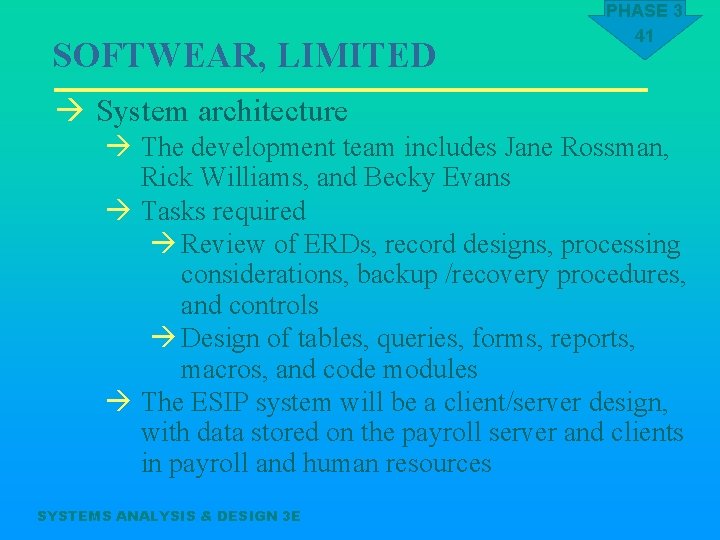 PHASE 3
41

SOFTWEAR, LIMITED

→ System architecture

→ The development team includes Jane Rossman, Rick Williams, and Becky Evans

→ Tasks required

→ Review of ERDs, record designs, processing considerations, backup /recovery procedures, and controls

→ Design of tables, queries, forms, reports, macros, and code modules

→ The ESIP system will be a client/server design, with data stored on the payroll server and clients in payroll and human resources

SYSTEMS ANALYSIS & DESIGN 3E